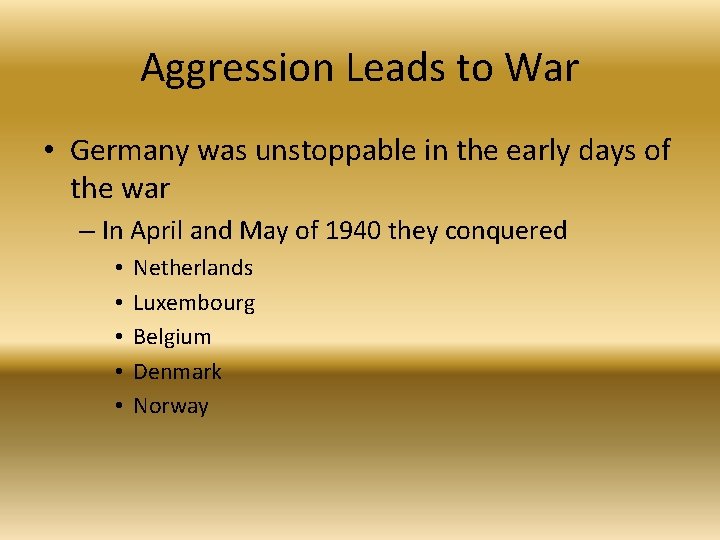 Aggression Leads to War

• Germany was unstoppable in the early days of the war

– In April and May of 1940 they conquered

• Netherlands
• Luxembourg
• Belgium
• Denmark
• Norway